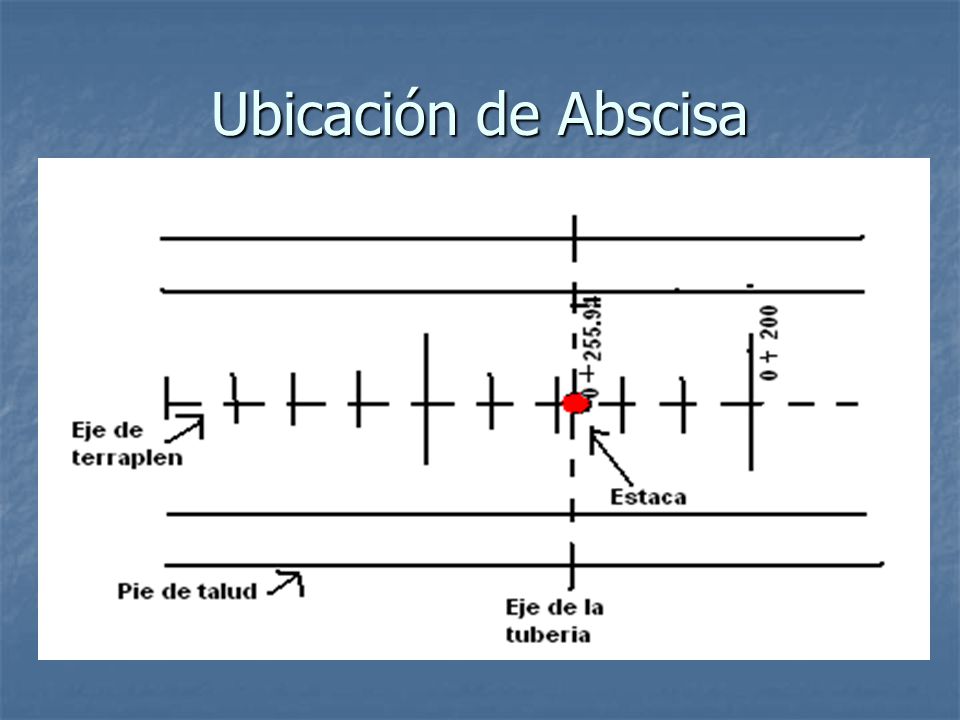 Ubicación de Abscisa

0 + 255.94

0 + 200

Eje de terraplen

Estaca

Pie de talud

Eje de la tuberia